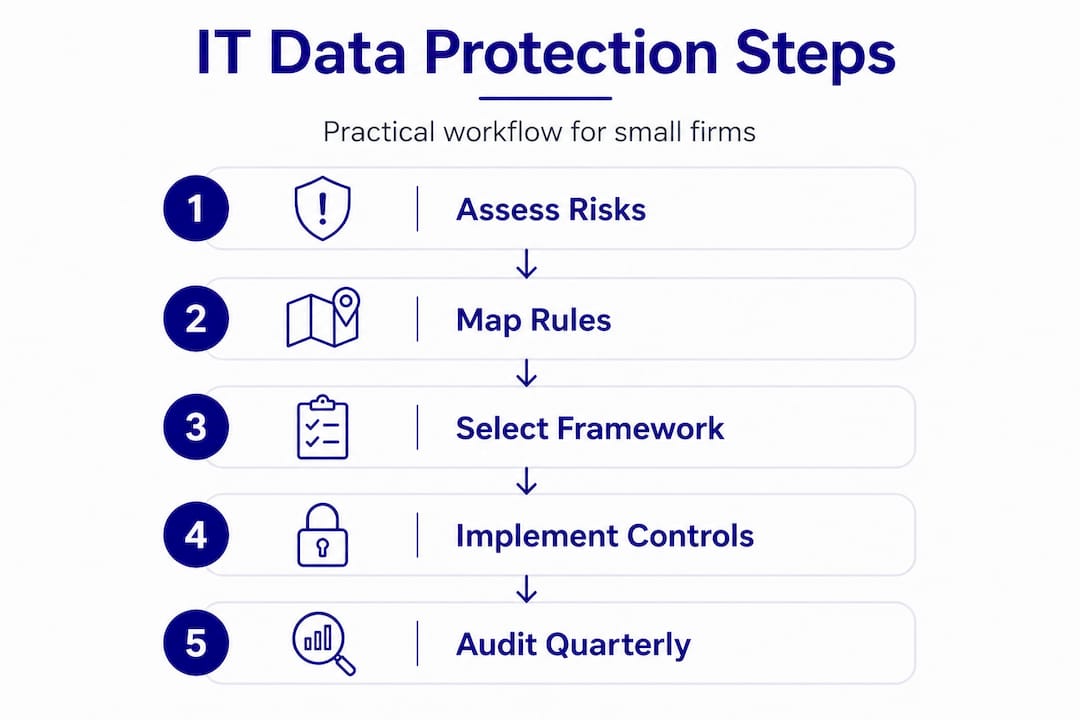 IT Data Protection Steps

Practical workflow for small firms

1 Assess Risks

2 Map Rules

3 Select Framework

4 Implement Controls

5 Audit Quarterly